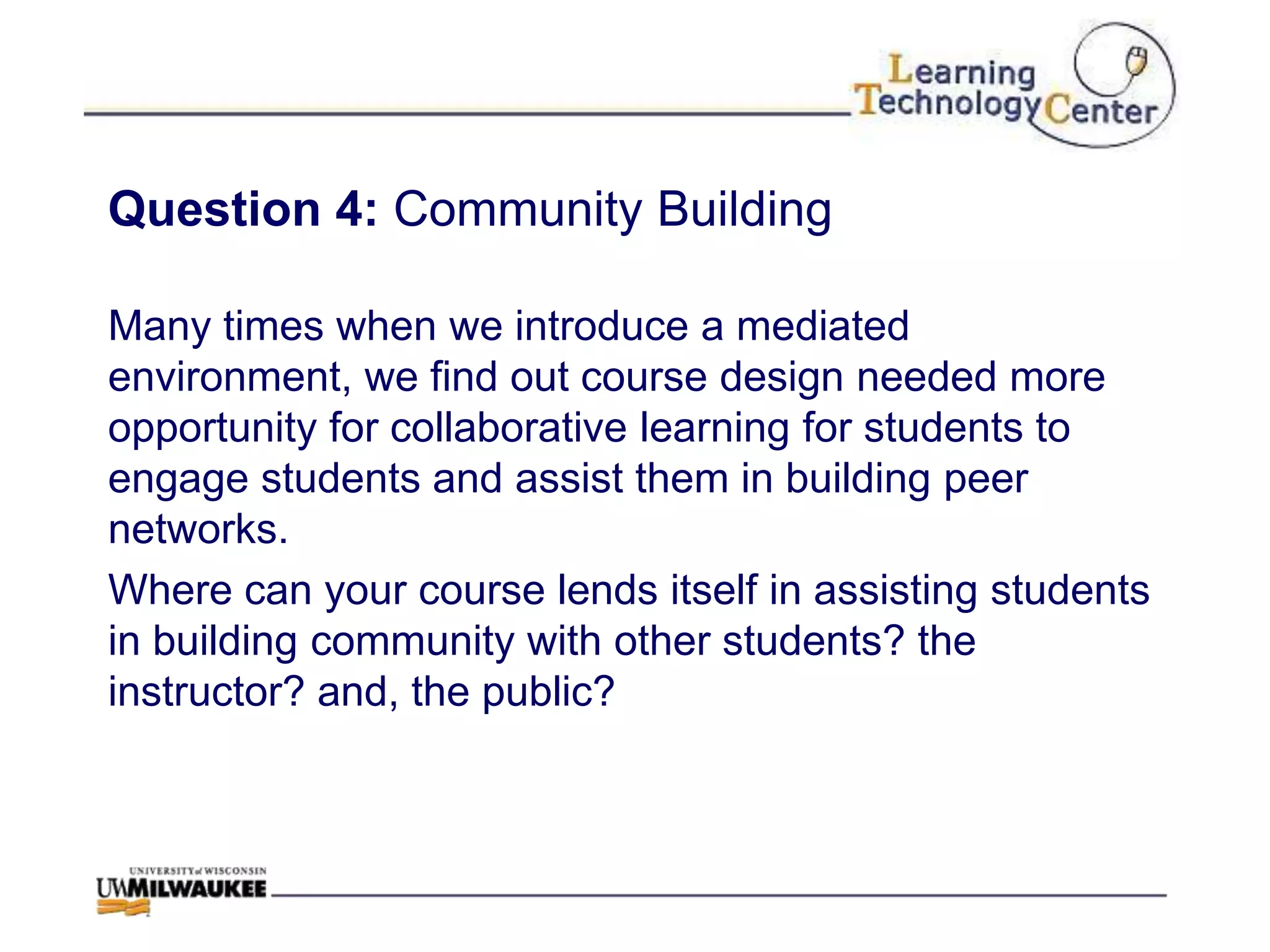 Learning Technology Center

Question 4: Community Building

Many times when we introduce a mediated environment, we find out course design needed more opportunity for collaborative learning for students to engage students and assist them in building peer networks.

Where can your course lends itself in assisting students in building community with other students? the instructor? and, the public?

UNIVERSITY of WISCONSIN
UWMILWAUKEE